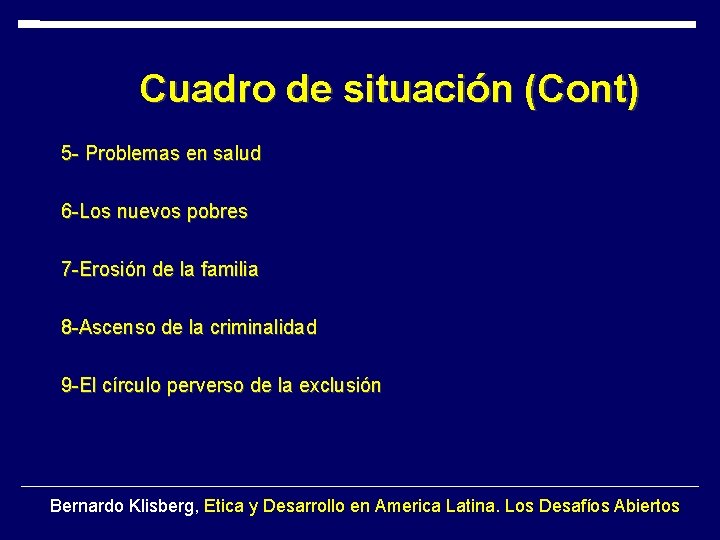 Cuadro de situación (Cont)

5- Problemas en salud

6-Los nuevos pobres

7-Erosión de la familia

8-Ascenso de la criminalidad

9-El círculo perverso de la exclusión

Bernardo Klisberg, Etica y Desarrollo en America Latina. Los Desafíos Abiertos